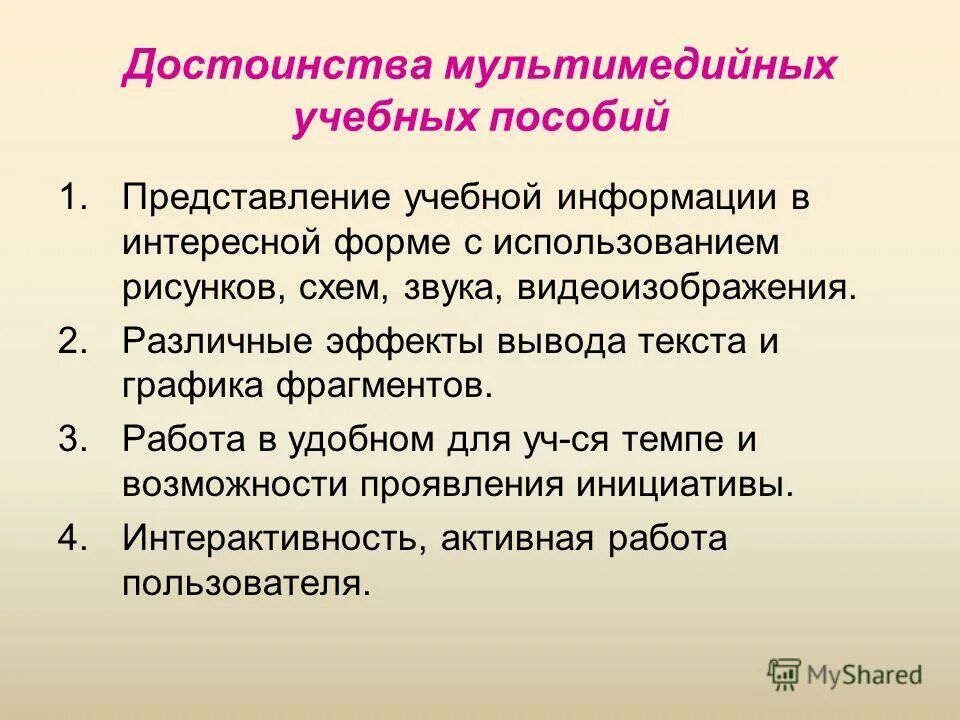 Достоинства мультимедийных учебных пособий

1. Представление учебной информации в интересной форме с использованием рисунков, схем, звука, видеоизображения.
2. Различные эффекты вывода текста и графика фрагментов.
3. Работа в удобном для уч-ся темпе и возможности проявления инициативы.
4. Интерактивность, активная работа пользователя.

MyShared